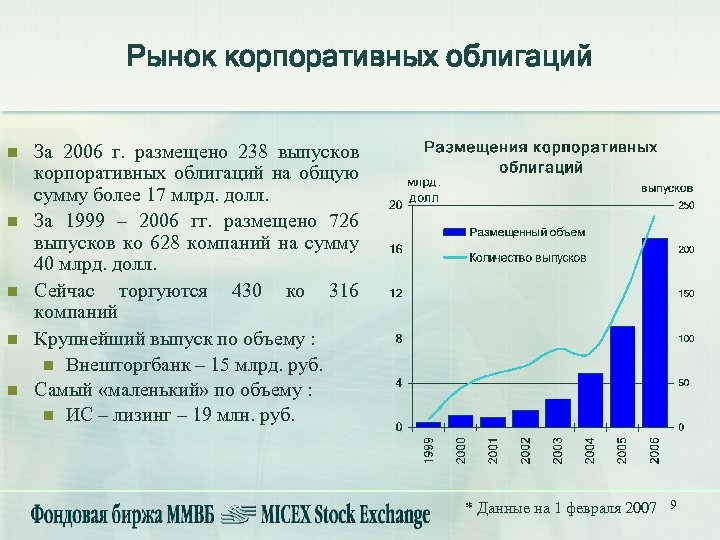 Рынок корпоративных облигаций

За 2006 г. размещено 238 выпусков корпоративных облигаций на общую сумму более 17 млрд. долл.

За 1999 – 2006 гг. размещено 726 выпусков ко 628 компаний на сумму 40 млрд. долл.

Сейчас торгуются 430 ко 316 компаний

Крупнейший выпуск по объему :

Внешторгбанк – 15 млрд. руб.

Самый «маленький» по объему :

ИС – лизинг – 19 млн. руб.

Размещения корпоративных облигаций

млрд. долл

выпусков

20
16
12
8
4
0

250
200
150
100
50
0

Размещенный объем

Количество выпусков

1999
2000
2001
2002
2003
2004
2005
2006

Фондовая биржа ММВБ MICEX Stock Exchange

* Данные на 1 февраля 2007

9